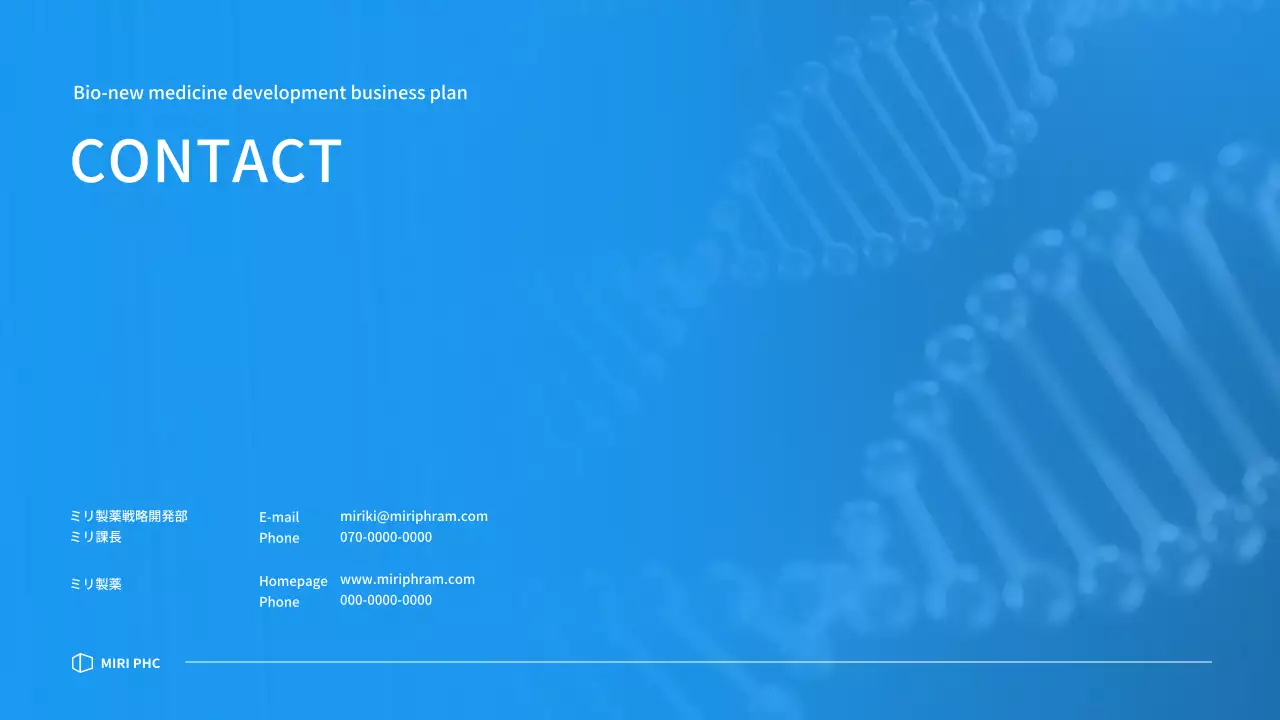 Bio-new medicine development business plan

CONTACT

ミリ製薬戦略開発部
ミリ課長

E-mail miriki@miriphram.com
Phone 070-0000-0000

ミリ製薬

Homepage www.miriphram.com
Phone 000-0000-0000

MIRI PHC